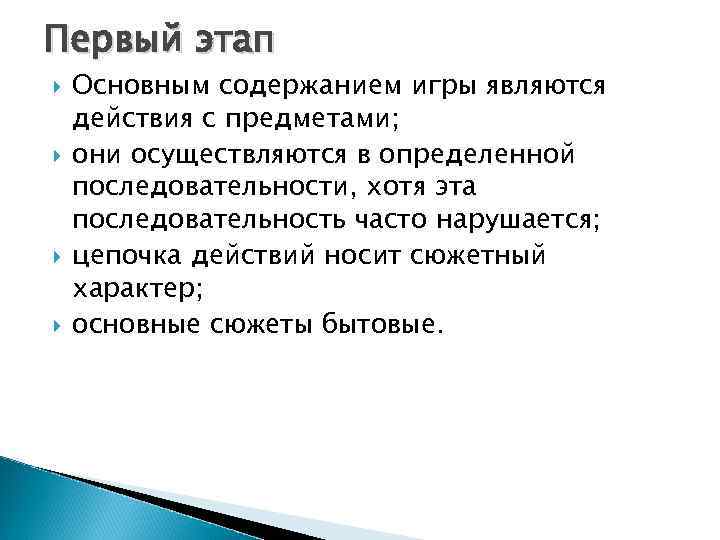 Первый этап

Основным содержанием игры являются действия с предметами;

они осуществляются в определенной последовательности, хотя эта последовательность часто нарушается;

цепочка действий носит сюжетный характер;

основные сюжеты бытовые.